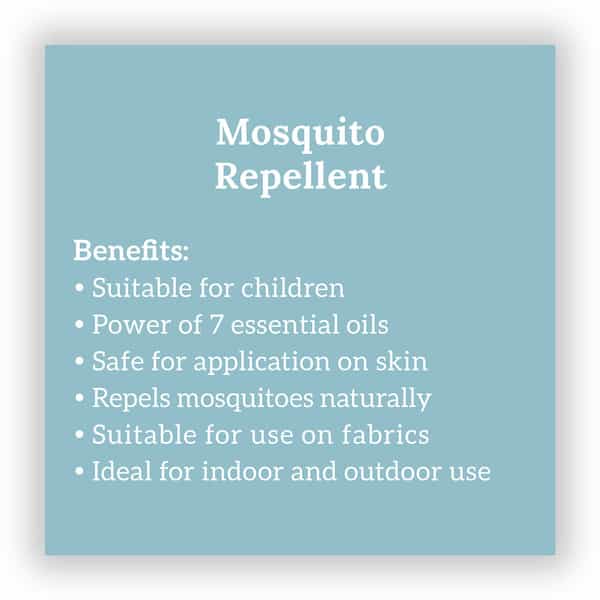 Mosquito
Repellent

Benefits:
• Suitable for children
• Power of 7 essential oils
• Safe for application on skin
• Repels mosquitoes naturally
• Suitable for use on fabrics
• Ideal for indoor and outdoor use